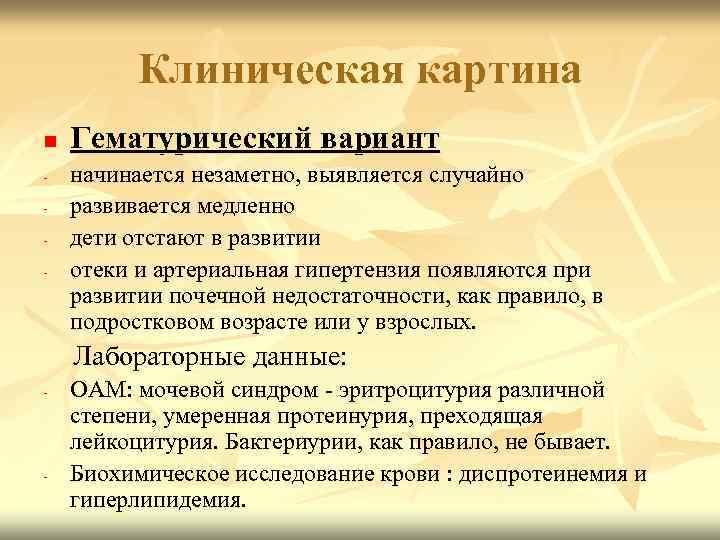 Клиническая картина

Гематурический вариант

- начинается незаметно, выявляется случайно
- развивается медленно
- дети отстают в развитии
- отеки и артериальная гипертензия появляются при развитии почечной недостаточности, как правило, в подростковом возрасте или у взрослых.

Лабораторные данные:

- ОАМ: мочевой синдром - эритроцитурия различной степени, умеренная протеинурия, преходящая лейкоцитурия. Бактериурии, как правило, не бывает.
- Биохимическое исследование крови : диспротеинемия и гиперлипидемия.